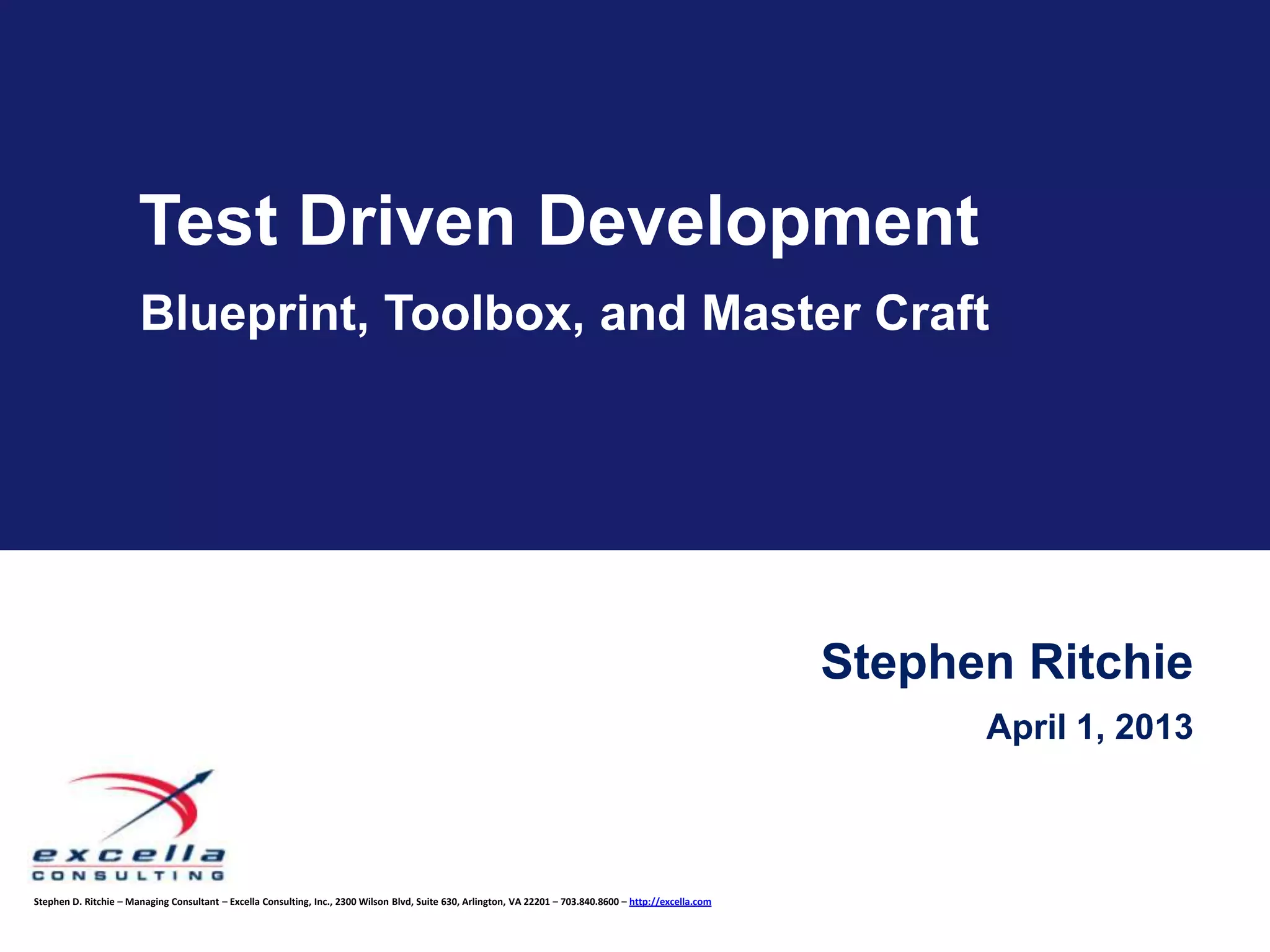 Test Driven Development

Blueprint, Toolbox, and Master Craft

Stephen Ritchie

April 1, 2013

excella
CONSULTING

Stephen D. Ritchie – Managing Consultant – Excella Consulting, Inc., 2300 Wilson Blvd, Suite 630, Arlington, VA 22201 – 703.840.8600 – http://excella.com